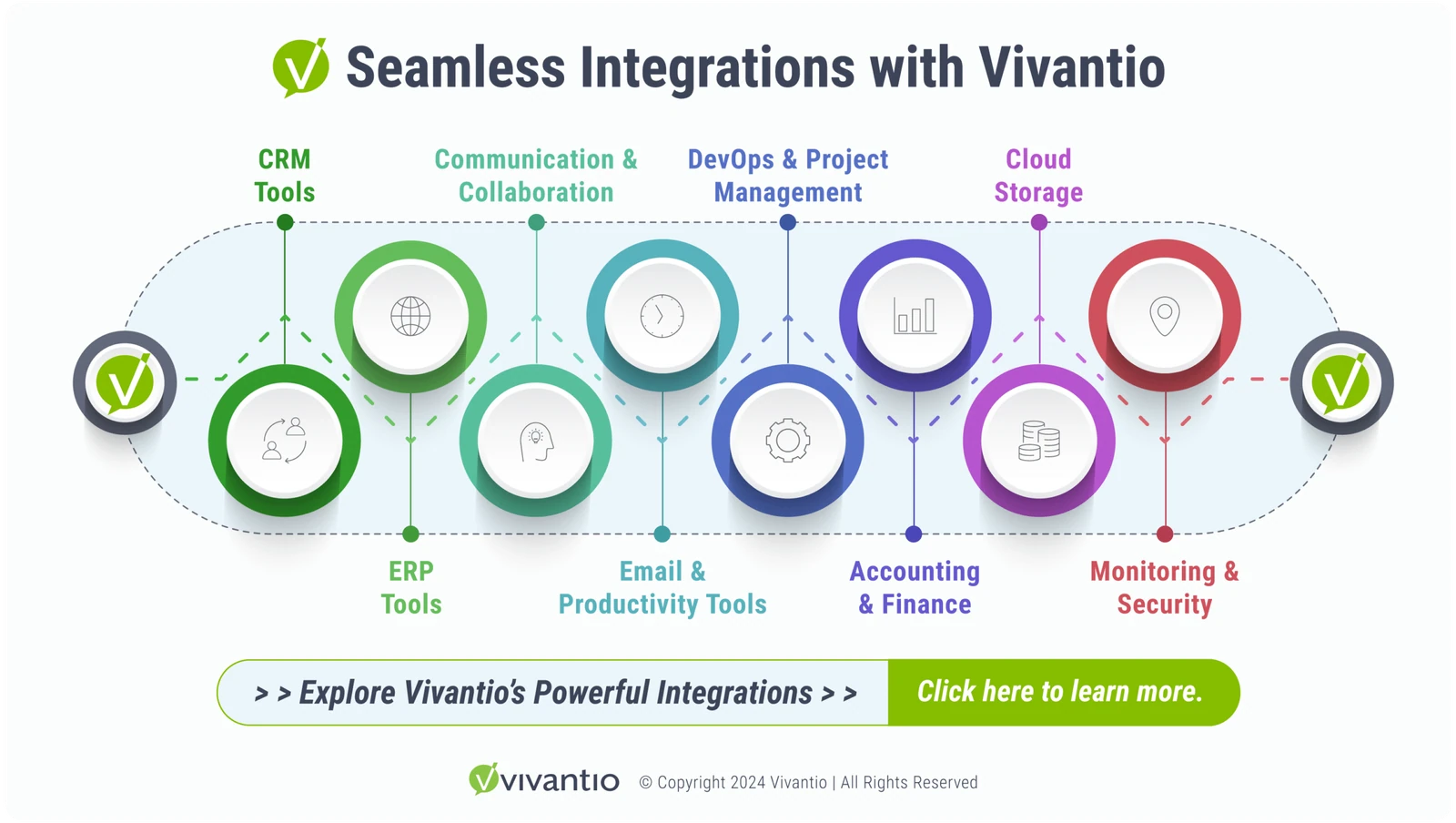 Seamless Integrations with Vivantio

CRM Tools

Communication & Collaboration

DevOps & Project Management

Cloud Storage

ERP Tools

Email & Productivity Tools

Accounting & Finance

Monitoring & Security

> > Explore Vivantio's Powerful Integrations > >

Click here to learn more.

vivantio © Copyright 2024 Vivantio | All Rights Reserved